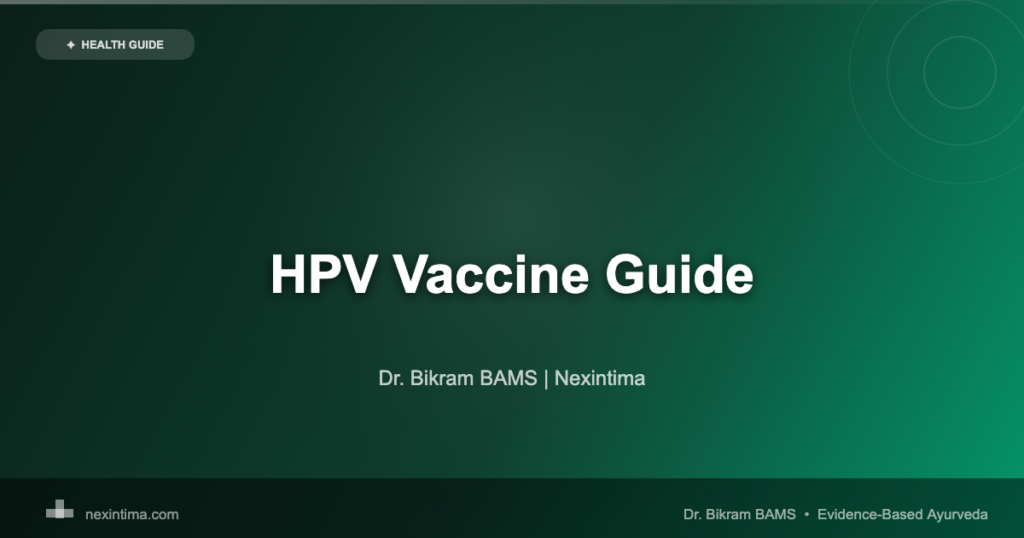 ✦ HEALTH GUIDE

HPV Vaccine Guide

Dr. Bikram BAMS | Nexintima

nexintima.com

Dr. Bikram BAMS • Evidence-Based Ayurveda